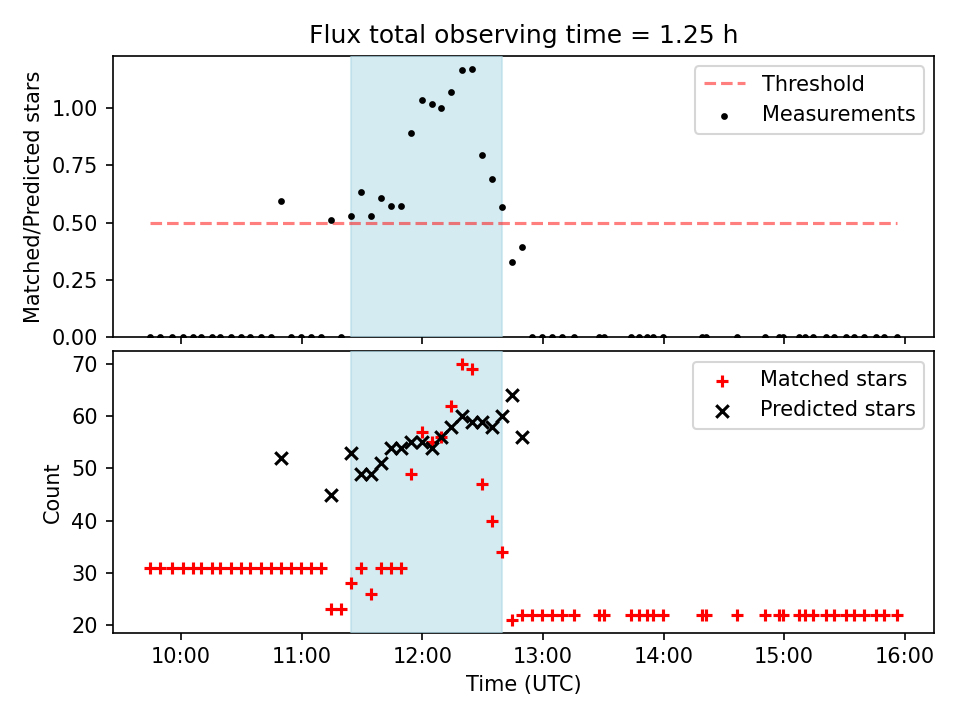 Flux total observing time = 1.25 h

Matched/Predicted stars

1.00
0.75
0.50
0.25
0.00

Threshold
Measurements

Count

70
60
50
40
30
20

Matched stars
Predicted stars

10:00 11:00 12:00 13:00 14:00 15:00 16:00

Time (UTC)